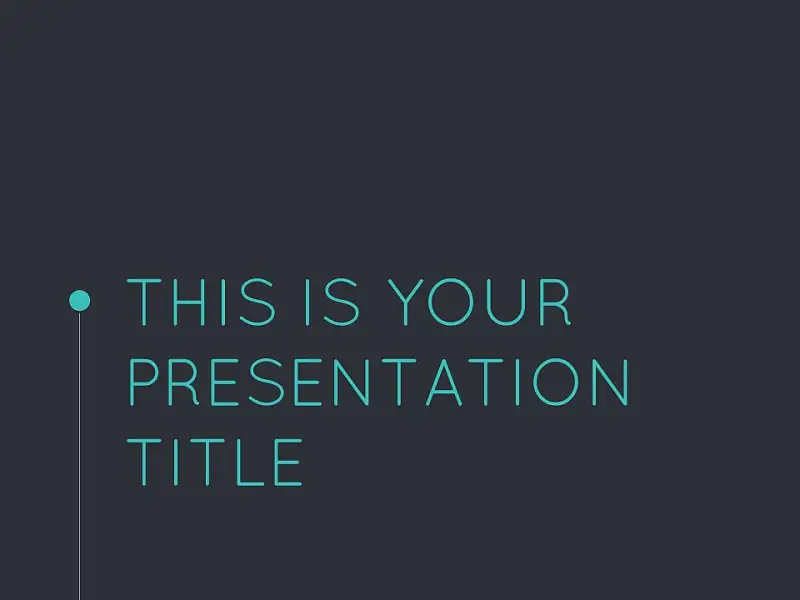 THIS IS YOUR PRESENTATION TITLE